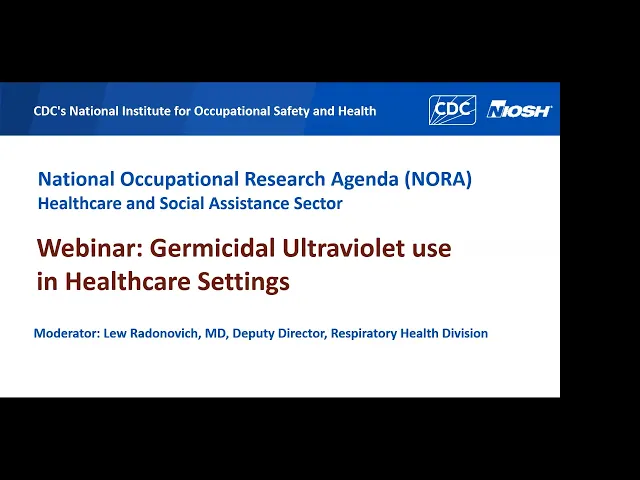 CDC's National Institute for Occupational Safety and Health

CDC

NIOSH

National Occupational Research Agenda (NORA)
Healthcare and Social Assistance Sector

Webinar: Germicidal Ultraviolet use in Healthcare Settings

Moderator: Lew Radonovich, MD, Deputy Director, Respiratory Health Division